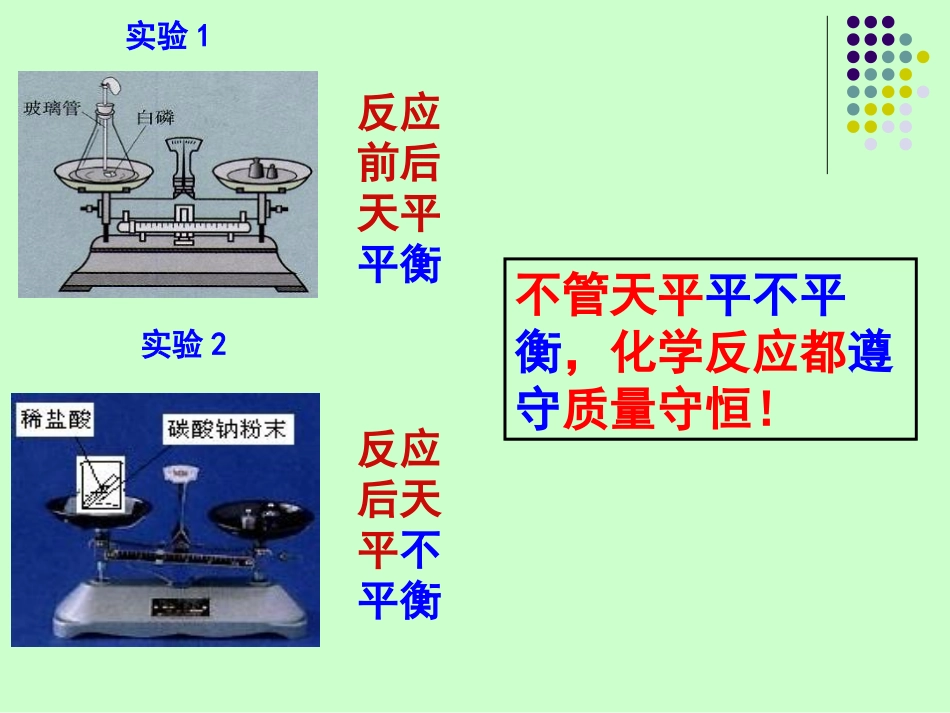 实验 1

玻璃管

白磷

反应前后天平平衡

实验 2

稀盐酸

碳酸钠粉末

反应后天平不平衡

不管天平平不平衡，化学反应都遵守质量守恒！